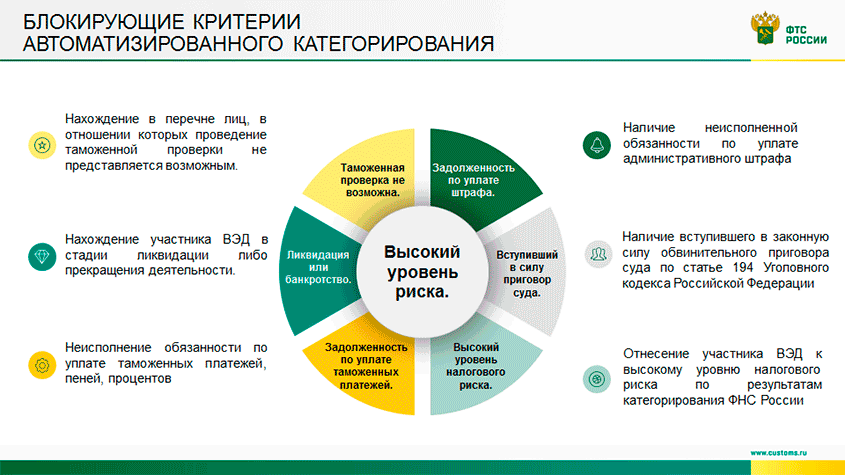 БЛОКИРУЮЩИЕ КРИТЕРИИ АВТОМАТИЗИРОВАННОГО КАТЕГОРИРОВАНИЯ

ФТС РОССИИ

Нахождение в перечне лиц, в отношении которых проведение таможенной проверки не представляется возможным.

Нахождение участника ВЭД в стадии ликвидации либо прекращения деятельности.

Неисполнение обязанности по уплате таможенных платежей, пеней, процентов

Таможенная проверка не возможна.

Задолженность по уплате штрафа.

Вступивший в силу приговор суда.

Высокий уровень налогового риска.

Задолженность по уплате таможенных платежей.

Ликвидация или банкротство.

Высокий уровень риска.

Наличие неисполненной обязанности по уплате административного штрафа

Наличие вступившего в законную силу обвинительного приговора суда по статье 194 Уголовного кодекса Российской Федерации

Отнесение участника ВЭД к высокому уровню налогового риска по результатам категорирования ФНС России

www.customs.ru